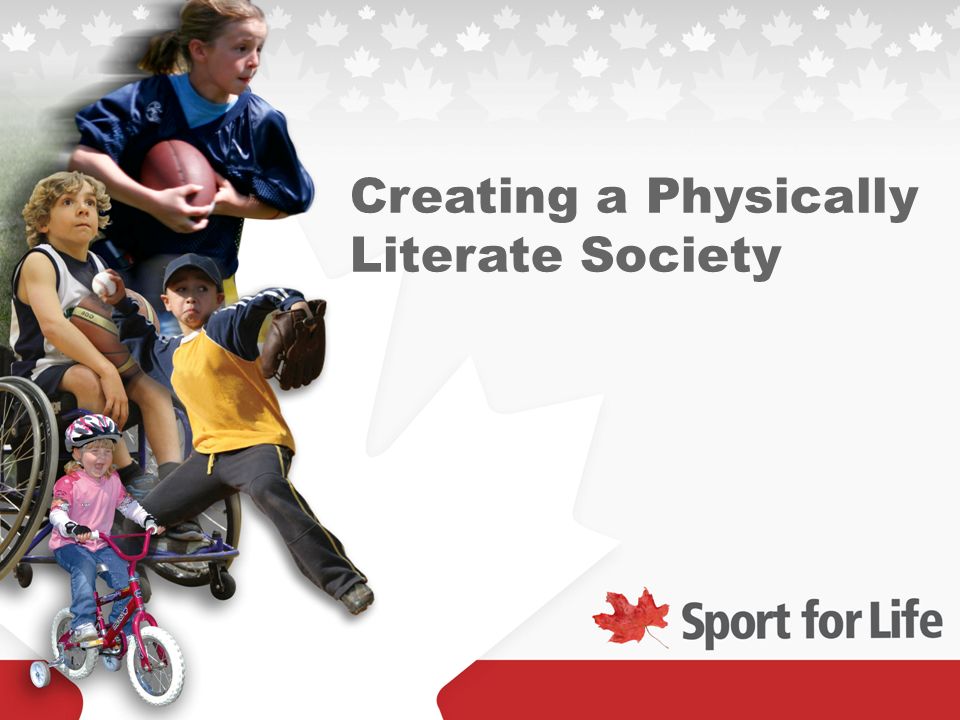 Creating a Physically Literate Society

Sport for Life